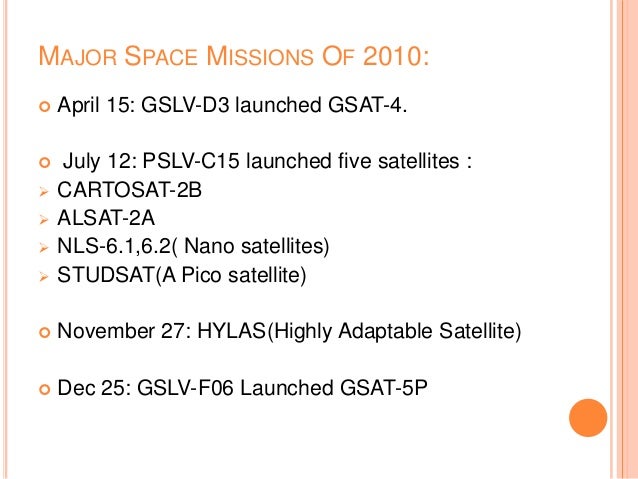 MAJOR SPACE MISSIONS OF 2010:

April 15: GSLV-D3 launched GSAT-4.

July 12: PSLV-C15 launched five satellites :
CARTOSAT-2B
ALSAT-2A
NLS-6.1,6.2( Nano satellites)
STUDSAT(A Pico satellite)

November 27: HYLAS(Highly Adaptable Satellite)

Dec 25: GSLV-F06 Launched GSAT-5P